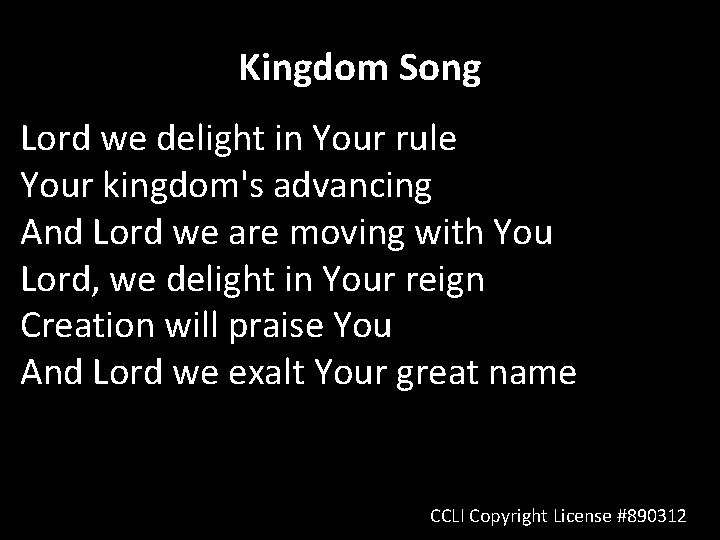 Kingdom Song

Lord we delight in Your rule
Your kingdom's advancing
And Lord we are moving with You
Lord, we delight in Your reign
Creation will praise You
And Lord we exalt Your great name

CCLI Copyright License #890312